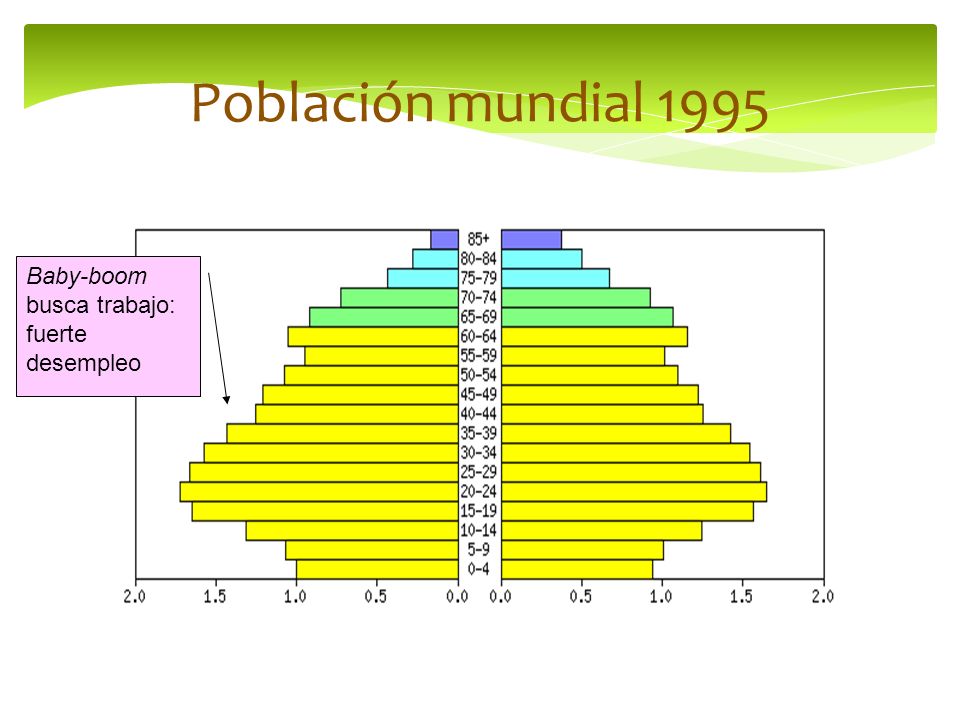 Población mundial 1995

Baby-boom busca trabajo: fuerte desempleo

85+
80-84
75-79
70-74
65-69
60-64
55-59
50-54
45-49
40-44
35-39
30-34
25-29
20-24
15-19
10-14
5-9
0-4

2.0 1.5 1.0 0.5 0.0 0.0 0.5 1.0 1.5 2.0